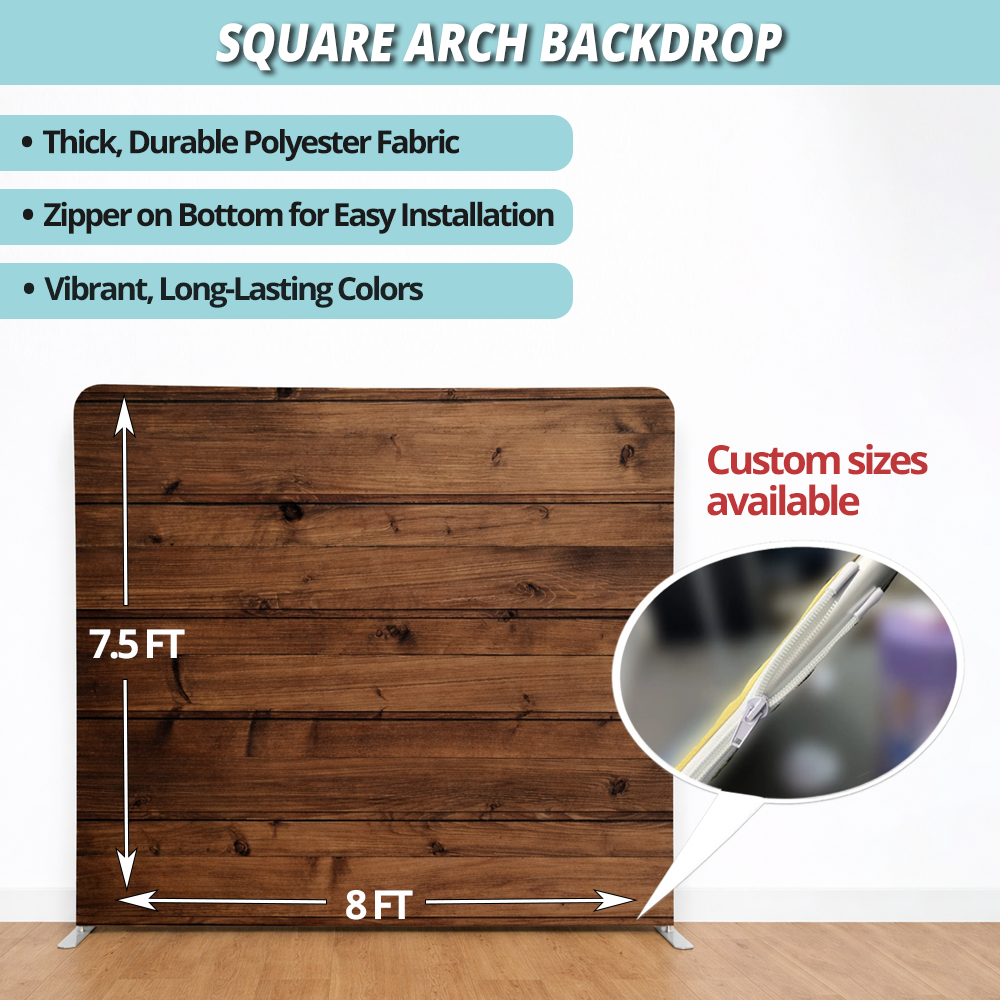 SQUARE ARCH BACKDROP

• Thick, Durable Polyester Fabric

• Zipper on Bottom for Easy Installation

• Vibrant, Long-Lasting Colors

Custom sizes available

7.5 FT

8 FT